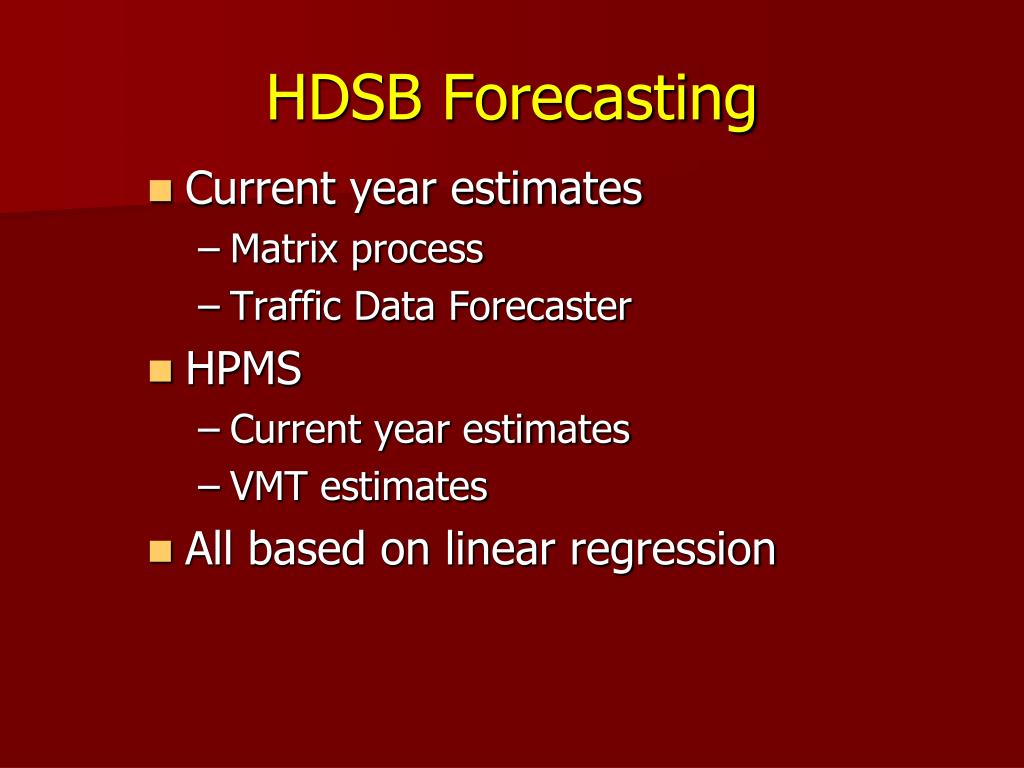 HDSB Forecasting

Current year estimates
– Matrix process
– Traffic Data Forecaster

HPMS
– Current year estimates
– VMT estimates

All based on linear regression